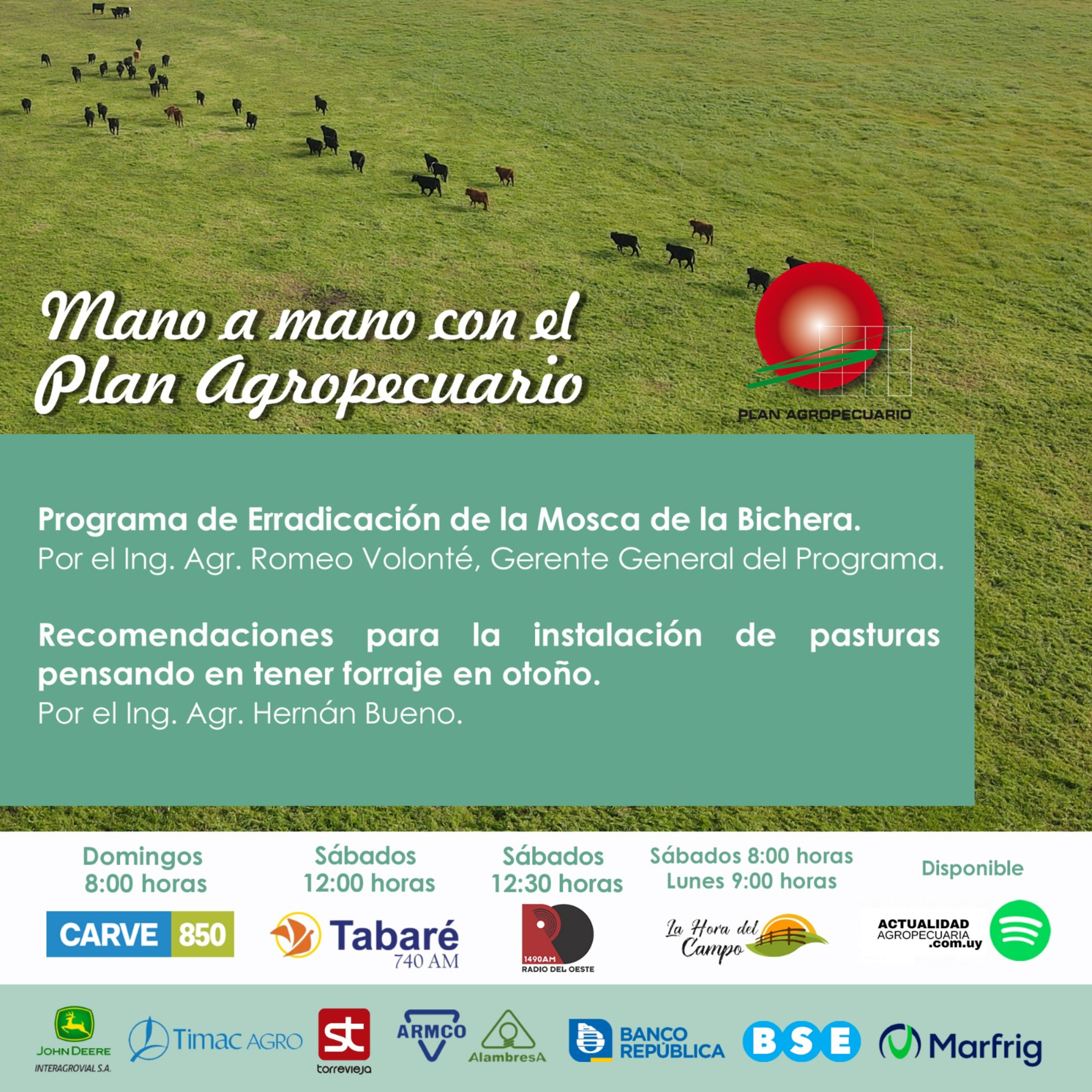 Mano a mano con el Plan Agropecuario

PLAN AGROPECUARIO

Programa de Erradicación de la Mosca de la Bichera.
Por el Ing. Agr. Romeo Volonté, Gerente General del Programa.

Recomendaciones para la instalación de pasturas pensando en tener forraje en otoño.
Por el Ing. Agr. Hernán Bueno.

Domingos 8:00 horas

CARVE 850

Sábados 12:00 horas

Tabaré 740 AM

Sábados 12:30 horas

1490AM RADIO DEL OESTE

Sábados 8:00 horas
Lunes 9:00 horas

La Hora del Campo

Disponible

ACTUALIDAD AGROPECUARIA .com.uy

JOHN DEERE INTERAGROVIAL S.A.

Timac AGRO

st torrevieja

ARMCO

AlambresA

BANCO REPÚBLICA

BSE

Marfrig